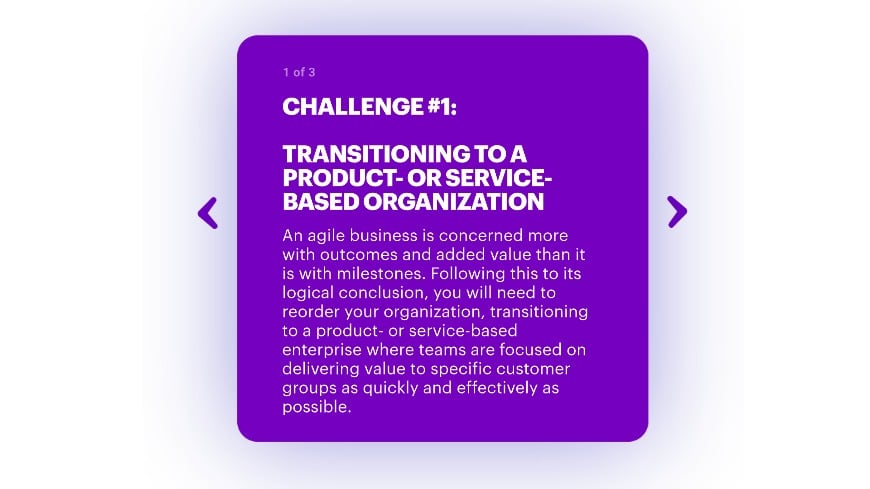 1 of 3

CHALLENGE #1:

TRANSITIONING TO A PRODUCT- OR SERVICE-BASED ORGANIZATION

An agile business is concerned more with outcomes and added value than it is with milestones. Following this to its logical conclusion, you will need to reorder your organization, transitioning to a product- or service-based enterprise where teams are focused on delivering value to specific customer groups as quickly and effectively as possible.